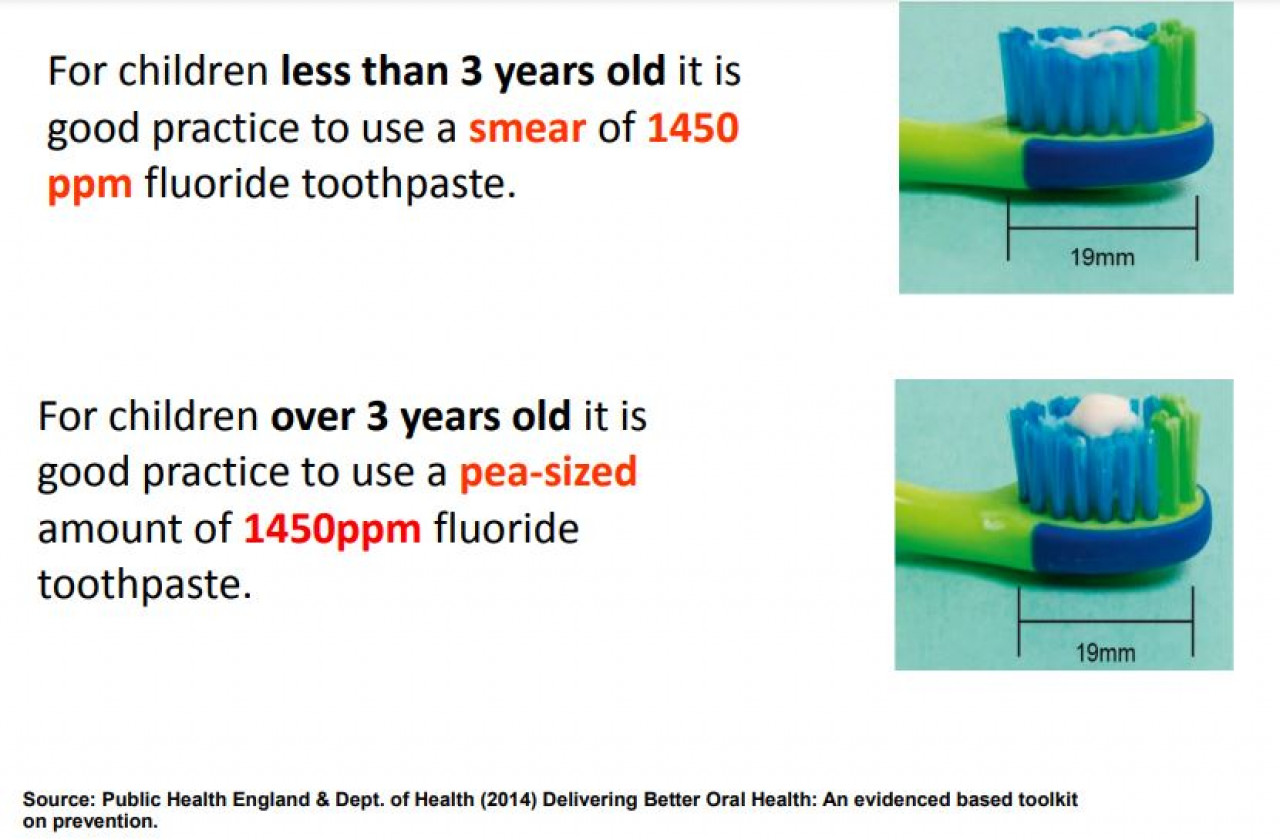 For children less than 3 years old it is good practice to use a smear of 1450 ppm fluoride toothpaste.

19mm

For children over 3 years old it is good practice to use a pea-sized amount of 1450ppm fluoride toothpaste.

19mm

Source: Public Health England & Dept. of Health (2014) Delivering Better Oral Health: An evidenced based toolkit on prevention.